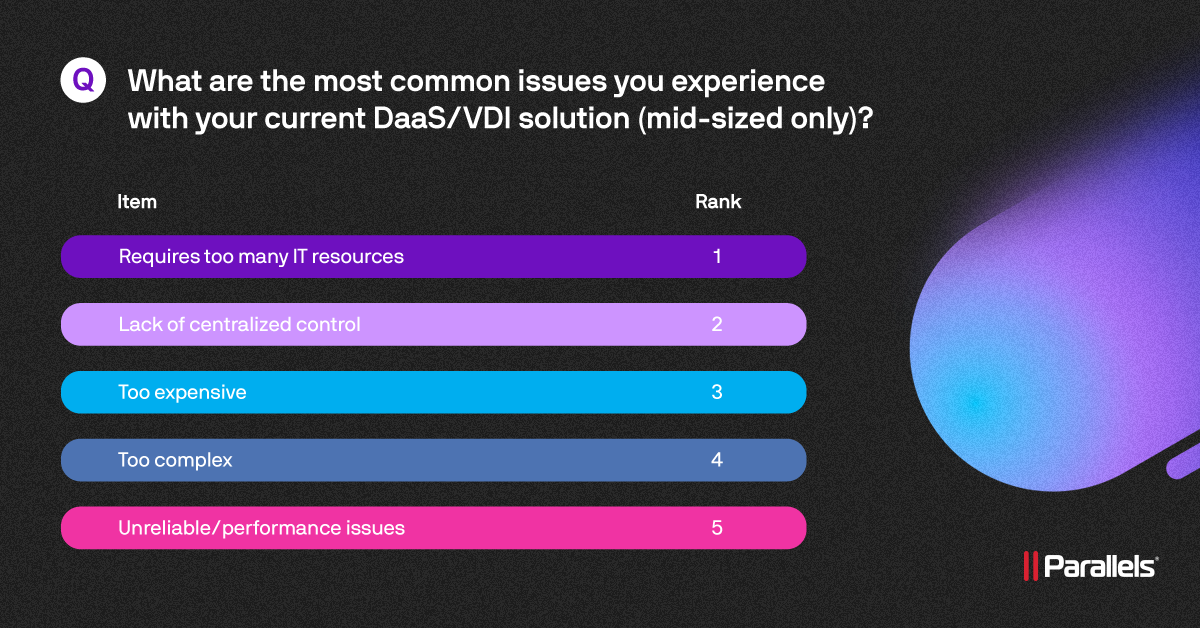 Q What are the most common issues you experience with your current DaaS/VDI solution (mid-sized only)?

| Item | Rank |
|---|---|
| Requires too many IT resources | 1 |
| Lack of centralized control | 2 |
| Too expensive | 3 |
| Too complex | 4 |
| Unreliable/performance issues | 5 |

Parallels®